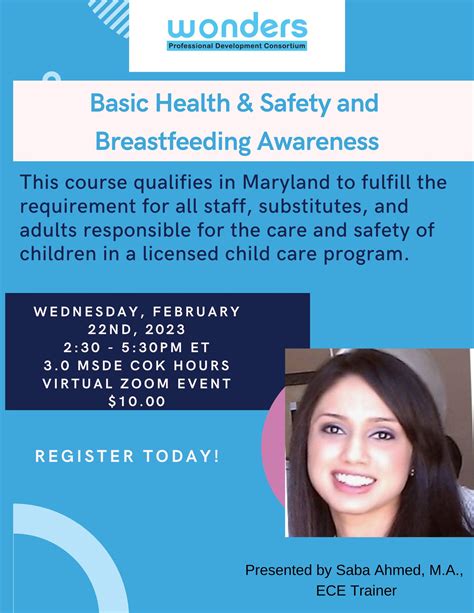 wonders
Professional Development Consortium

Basic Health & Safety and Breastfeeding Awareness

This course qualifies in Maryland to fulfill the requirement for all staff, substitutes, and adults responsible for the care and safety of children in a licensed child care program.

WEDNESDAY, FEBRUARY 22ND, 2023
2:30 - 5:30PM ET
3.0 MSDE COK HOURS
VIRTUAL ZOOM EVENT
$10.00

REGISTER TODAY!

Presented by Saba Ahmed, M.A., ECE Trainer